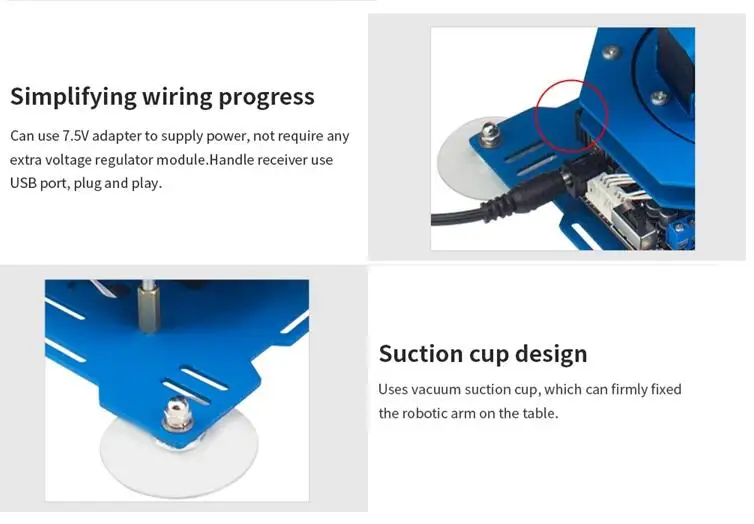 Simplifying wiring progress

Can use 7.5V adapter to supply power, not require any extra voltage regulator module.Handle receiver use USB port, plug and play.

Suction cup design

Uses vacuum suction cup, which can firmly fixed the robotic arm on the table.